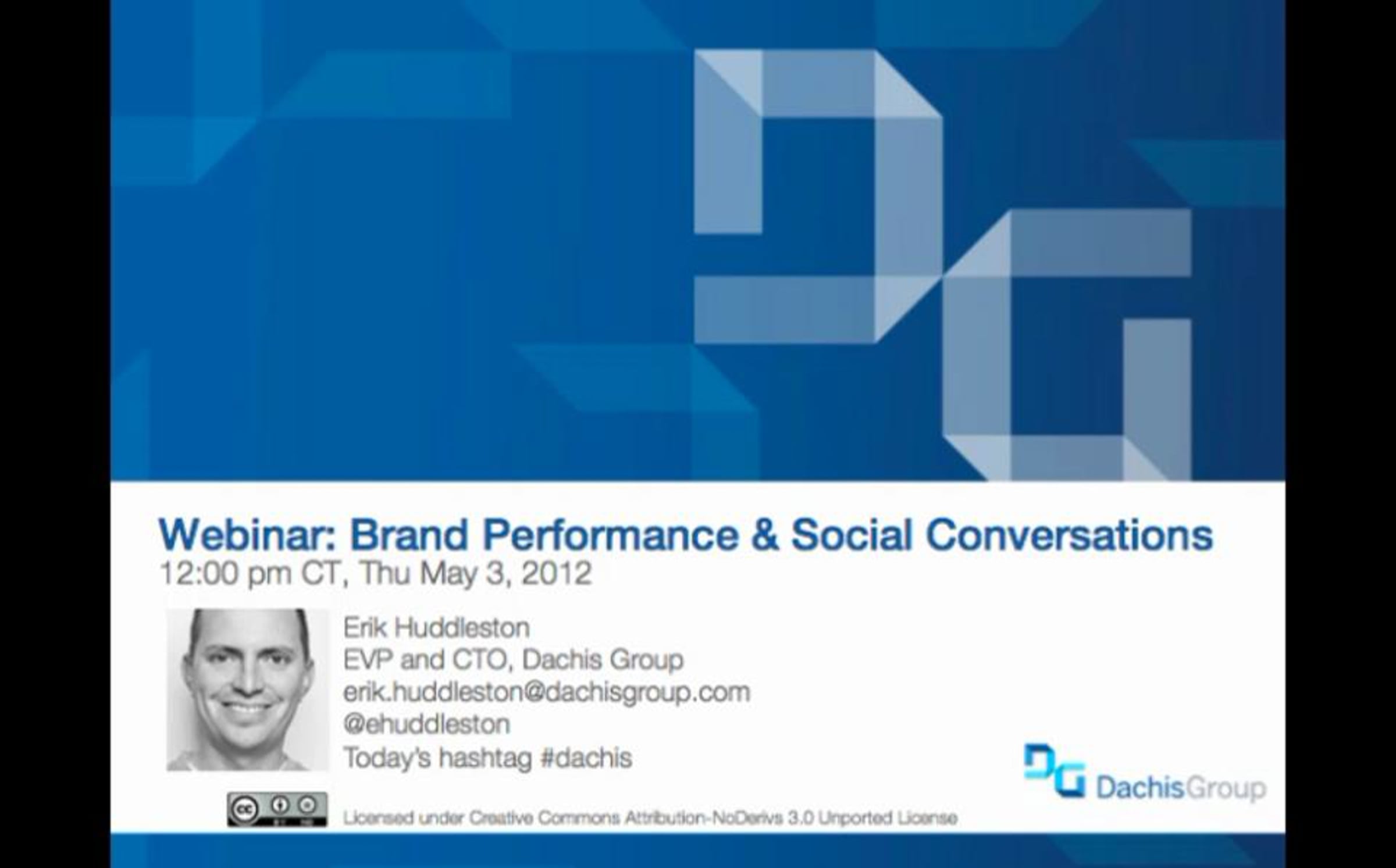 Webinar: Brand Performance & Social Conversations
12:00 pm CT, Thu May 3, 2012

Erik Huddleston
EVP and CTO, Dachis Group
erik.huddleston@dachisgroup.com
@ehuddleston
Today's hashtag #dachis

DachisGroup

Licensed under Creative Commons Attribution-NoDerivs 3.0 Unported License